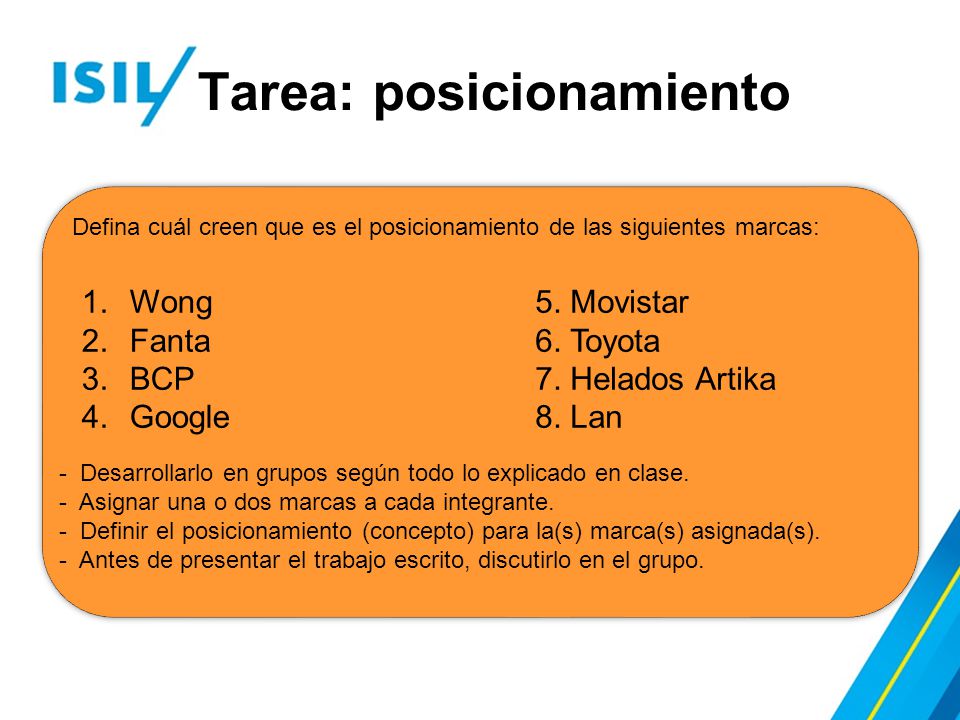 ISIL

Tarea: posicionamiento

Defina cuál creen que es el posicionamiento de las siguientes marcas:

1. Wong
2. Fanta
3. BCP
4. Google

5. Movistar
6. Toyota
7. Helados Artika
8. Lan

- Desarrollarlo en grupos según todo lo explicado en clase.
- Asignar una o dos marcas a cada integrante.
- Definir el posicionamiento (concepto) para la(s) marca(s) asignada(s).
- Antes de presentar el trabajo escrito, discutirlo en el grupo.